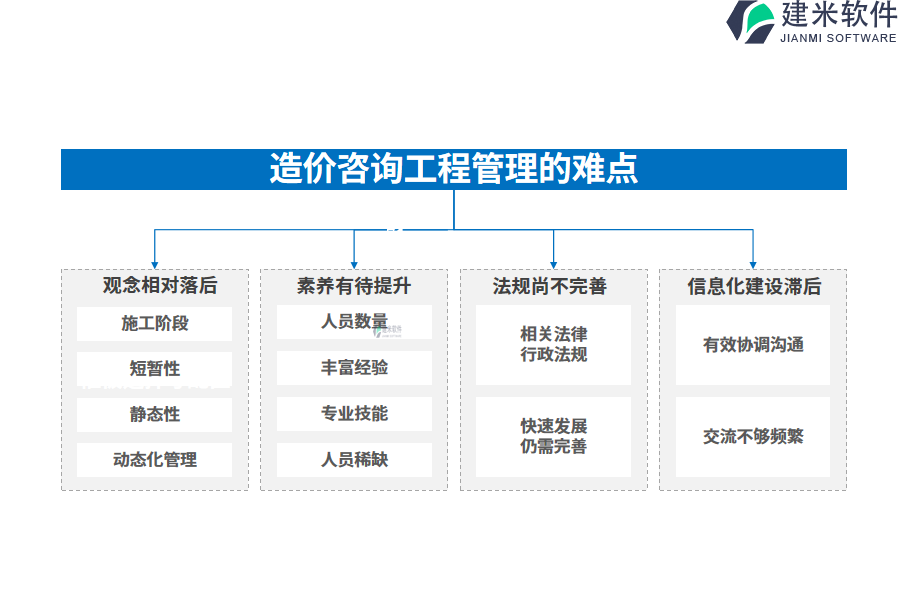 建米软件
JIANMI SOFTWARE

造价咨询工程管理的难点

观念相对落后

施工阶段

短暂性

静态性

动态化管理

素养有待提升

人员数量

丰富经验

专业技能

人员稀缺

法规尚不完善

相关法律
行政法规

快速发展
仍需完善

信息化建设滞后

有效协调沟通

交流不够频繁